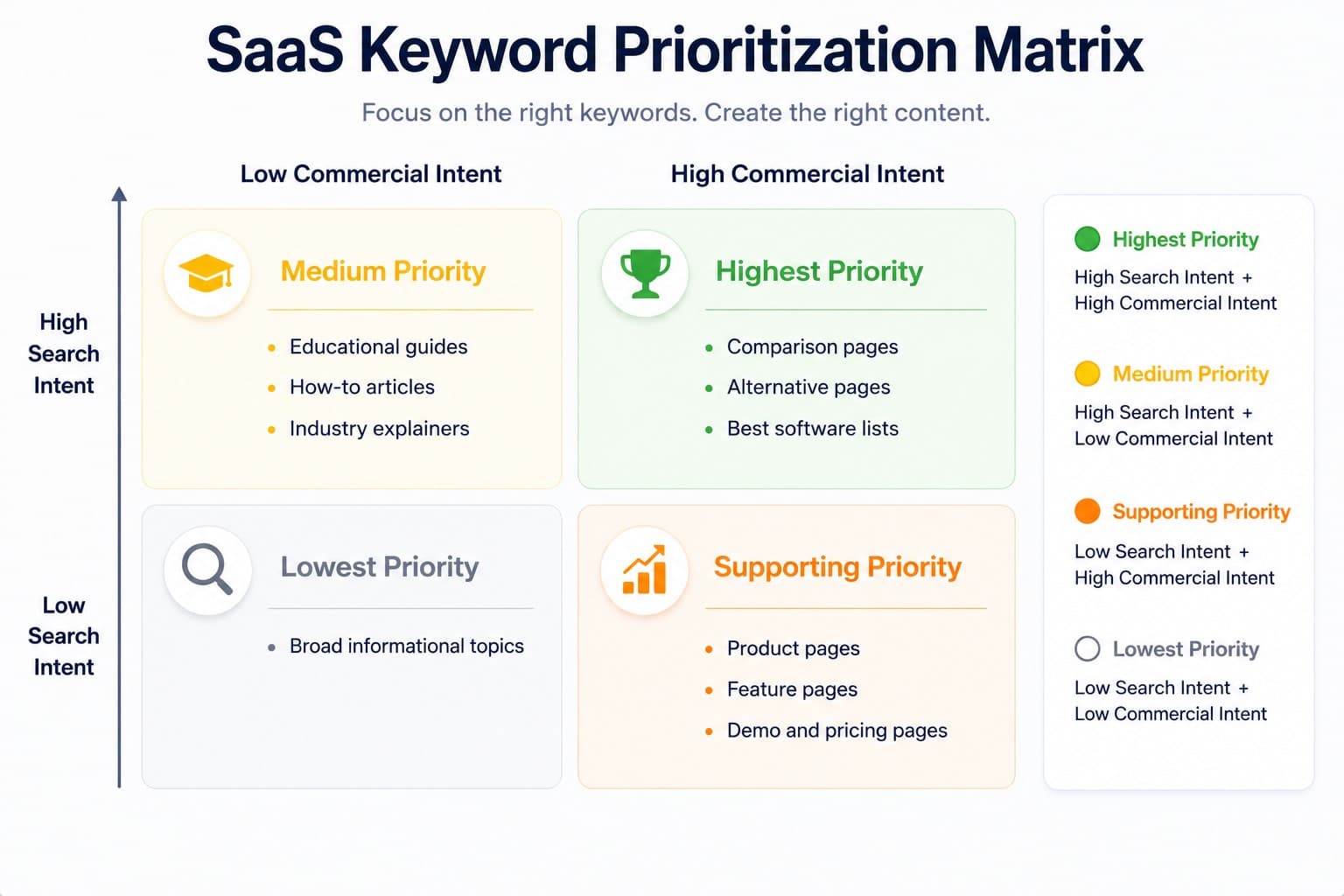 SaaS Keyword Prioritization Matrix

Focus on the right keywords. Create the right content.

Low Commercial Intent

High Commercial Intent

High Search Intent

Low Search Intent

Medium Priority

- Educational guides
- How-to articles
- Industry explainers

Highest Priority

- Comparison pages
- Alternative pages
- Best software lists

Lowest Priority

- Broad informational topics

Supporting Priority

- Product pages
- Feature pages
- Demo and pricing pages

Highest Priority
High Search Intent + High Commercial Intent

Medium Priority
High Search Intent + Low Commercial Intent

Supporting Priority
Low Search Intent + High Commercial Intent

Lowest Priority
Low Search Intent + Low Commercial Intent